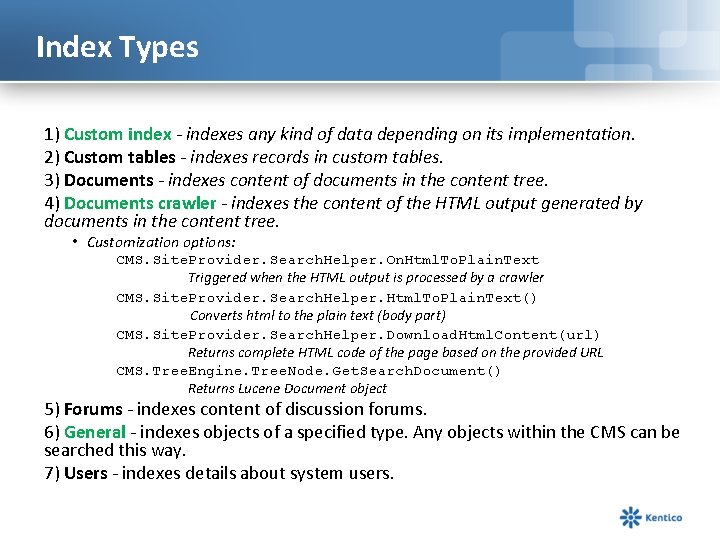 Index Types

1) Custom index - indexes any kind of data depending on its implementation.

2) Custom tables - indexes records in custom tables.

3) Documents - indexes content of documents in the content tree.

4) Documents crawler - indexes the content of the HTML output generated by documents in the content tree.

• Customization options:

CMS.SiteProvider.SearchHelper.OnHtmlToPlainText
Triggered when the HTML output is processed by a crawler

CMS.SiteProvider.SearchHelper.HtmlToPlainText()
Converts html to the plain text (body part)

CMS.SiteProvider.SearchHelper.DownloadHtmlContent(url)
Returns complete HTML code of the page based on the provided URL

CMS.TreeEngine.TreeNode.GetSearchDocument()
Returns Lucene Document object

5) Forums - indexes content of discussion forums.

6) General - indexes objects of a specified type. Any objects within the CMS can be searched this way.

7) Users - indexes details about system users.

Kentico